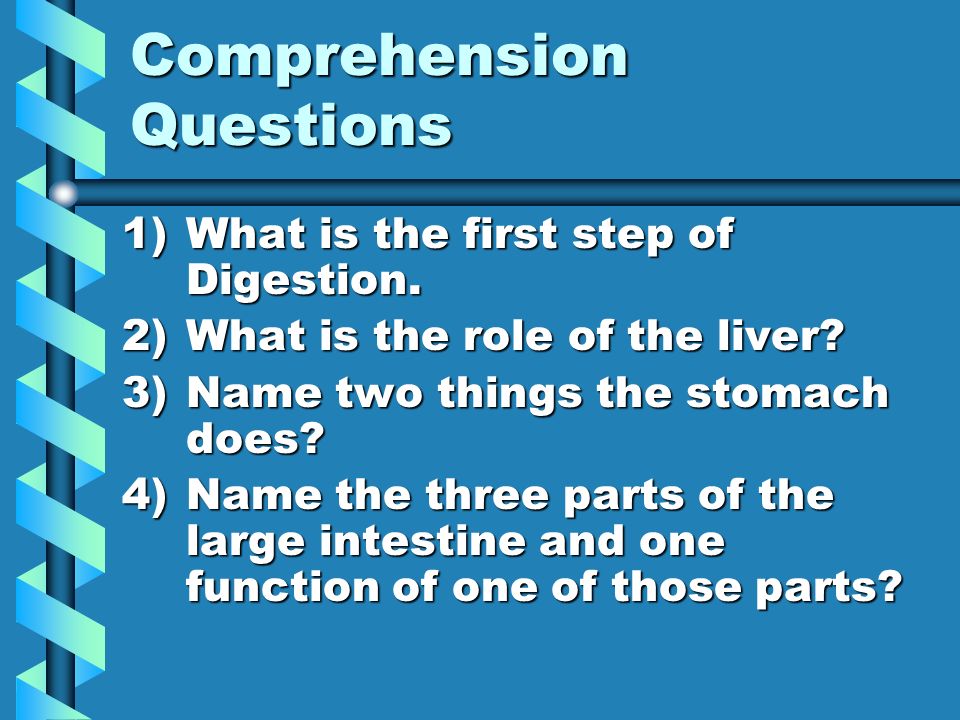 Comprehension Questions

1) What is the first step of Digestion.
2) What is the role of the liver?
3) Name two things the stomach does?
4) Name the three parts of the large intestine and one function of one of those parts?